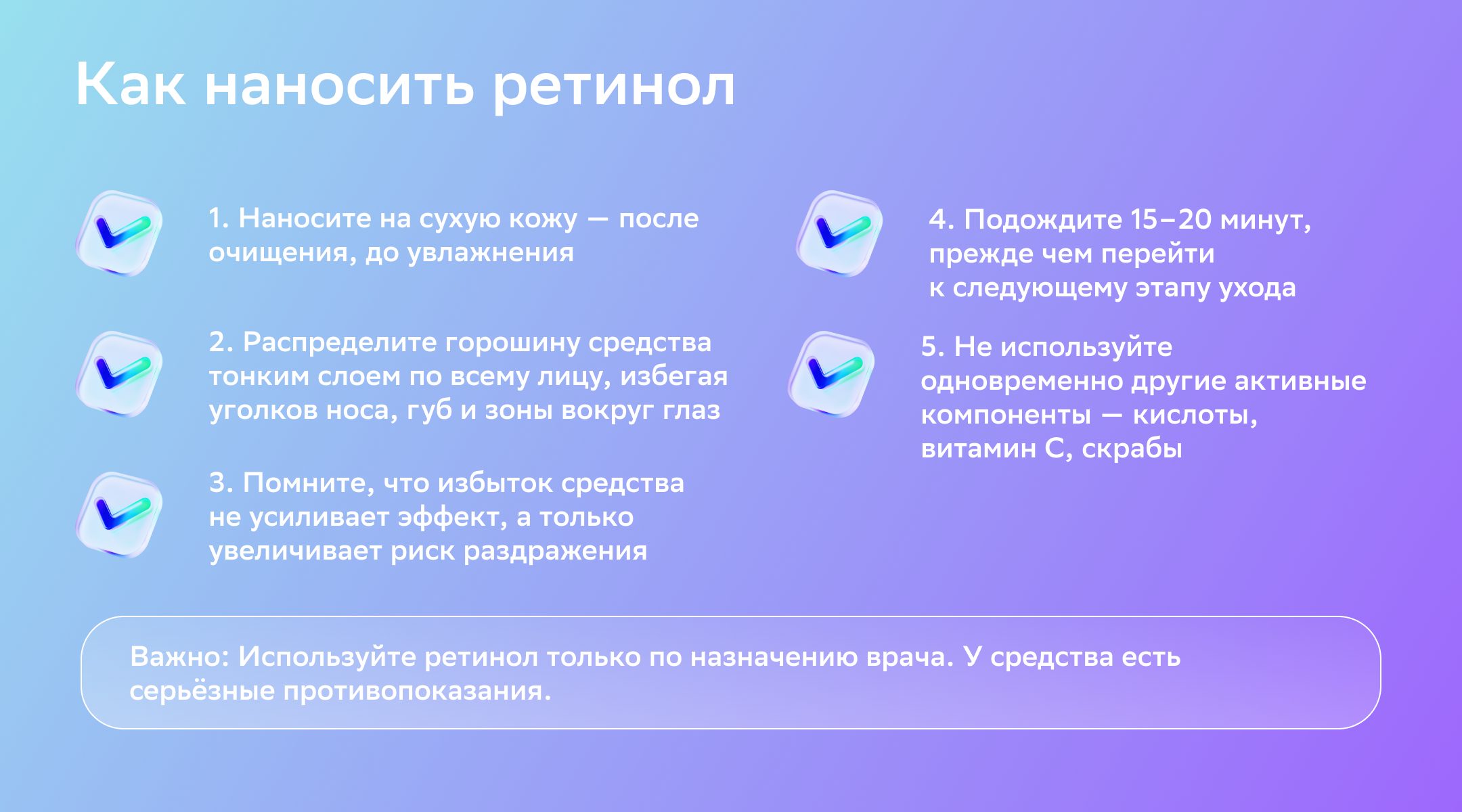 Как наносить ретинол

1. Наносите на сухую кожу — после очищения, до увлажнения

2. Распределите горошину средства тонким слоем по всему лицу, избегая уголков носа, губ и зоны вокруг глаз

3. Помните, что избыток средства не усиливает эффект, а только увеличивает риск раздражения

4. Подождите 15–20 минут, прежде чем перейти к следующему этапу ухода

5. Не используйте одновременно другие активные компоненты — кислоты, витамин С, скрабы

Важно: Используйте ретинол только по назначению врача. У средства есть серьёзные противопоказания.